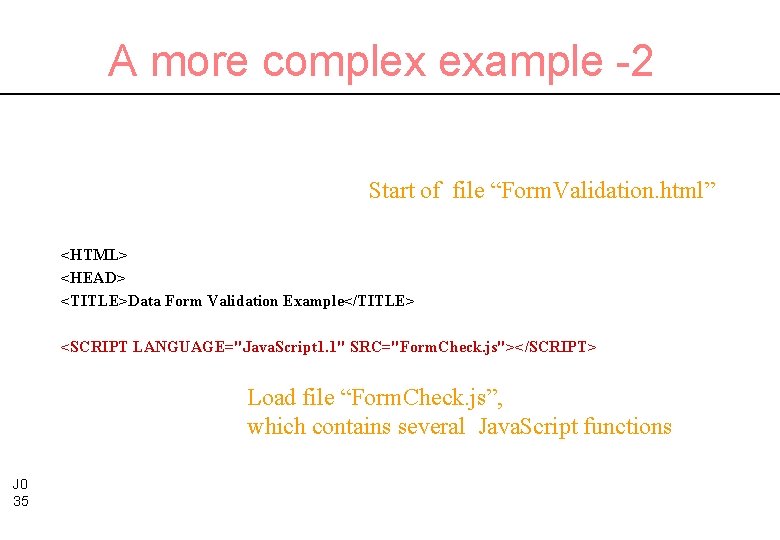 A more complex example -2

Start of file “FormValidation.html”

<HTML>
<HEAD>
<TITLE>Data Form Validation Example</TITLE>

<SCRIPT LANGUAGE="JavaScript1.1" SRC="FormCheck.js"></SCRIPT>

Load file “FormCheck.js”,
which contains several JavaScript functions

J0
35